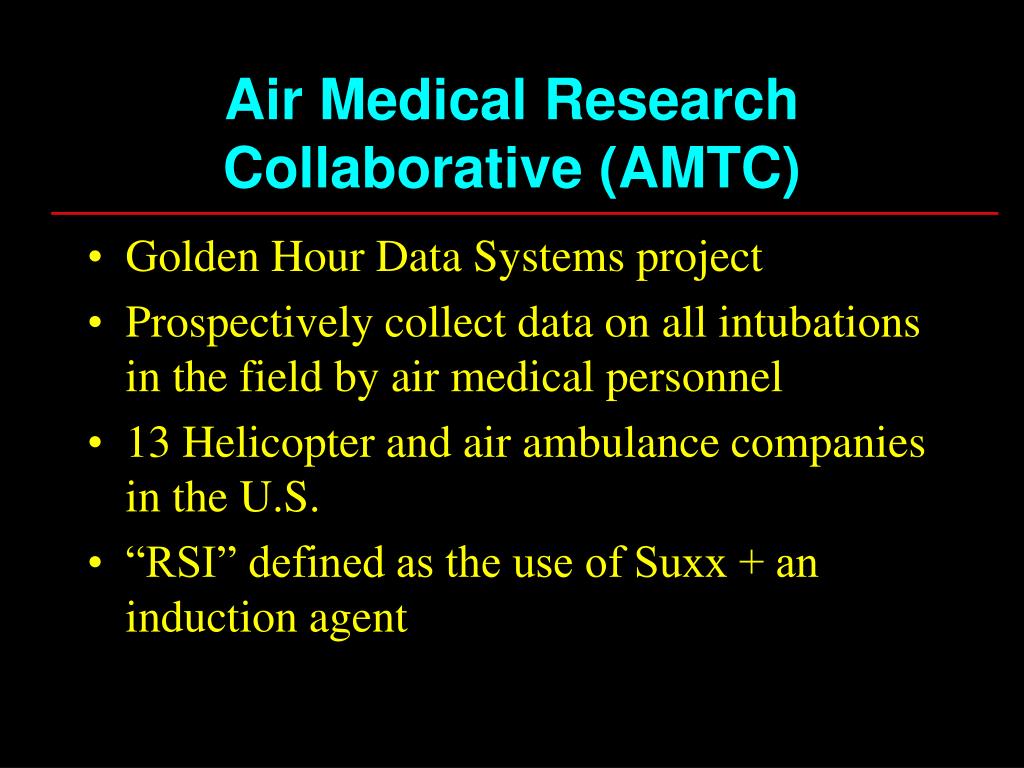 Air Medical Research Collaborative (AMTC)

• Golden Hour Data Systems project
• Prospectively collect data on all intubations in the field by air medical personnel
• 13 Helicopter and air ambulance companies in the U.S.
• “RSI” defined as the use of Suxx + an induction agent